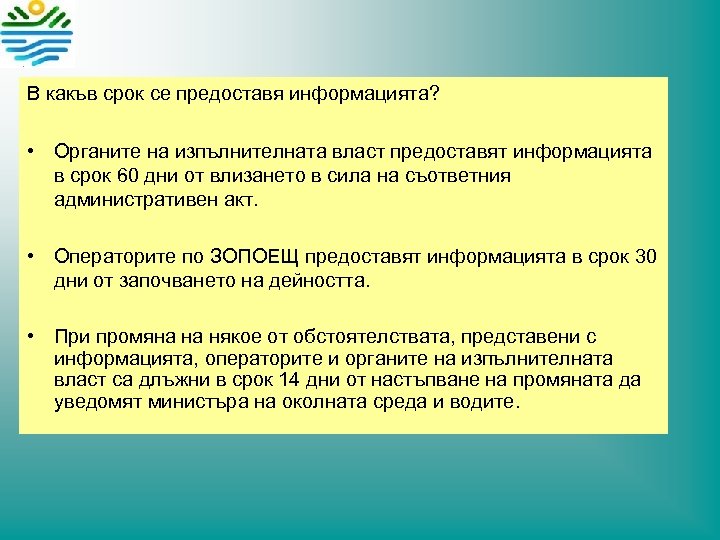 В какъв срок се предоставя информацията?

• Органите на изпълнителната власт предоставят информацията в срок 60 дни от влизането в сила на съответния административен акт.

• Операторите по ЗОПОЕЩ предоставят информацията в срок 30 дни от започването на дейността.

• При промяна на някое от обстоятелствата, представени с информацията, операторите и органите на изпълнителната власт са длъжни в срок 14 дни от настъпване на промяната да уведомят министъра на околната среда и водите.